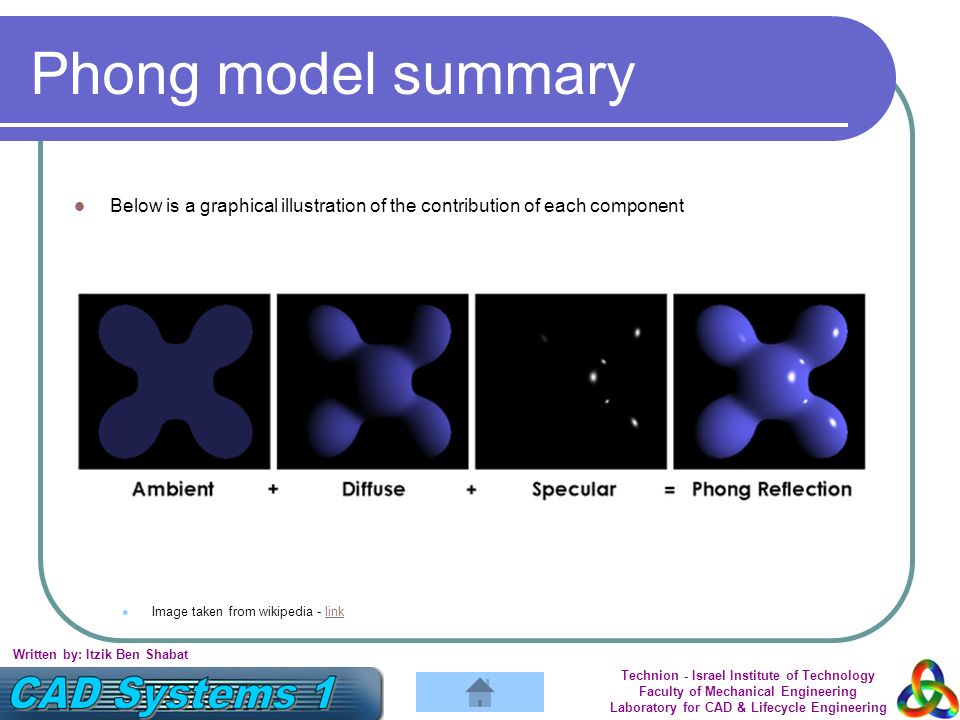 Phong model summary

Below is a graphical illustration of the contribution of each component

Ambient + Diffuse + Specular = Phong Reflection

Image taken from wikipedia - link

Written by: Itzik Ben Shabat

CAD Systems 1

Technion - Israel Institute of Technology
Faculty of Mechanical Engineering
Laboratory for CAD & Lifecycle Engineering